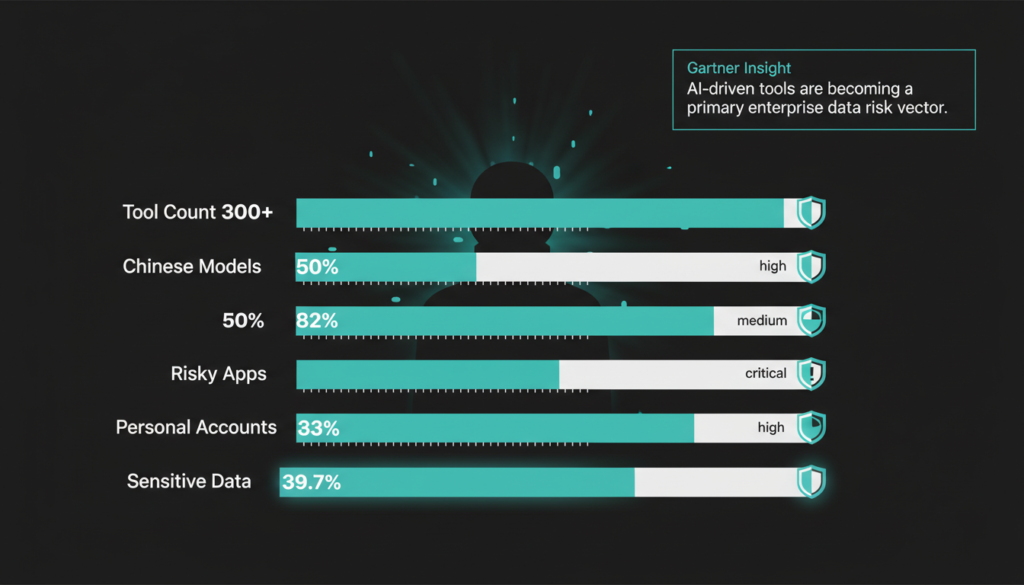 Gartner Insight
AI-driven tools are becoming a primary enterprise data risk vector.

Tool Count 300+

Chinese Models 50% high

50% 82% medium

Risky Apps critical

Personal Accounts 33% high

Sensitive Data 39.7%